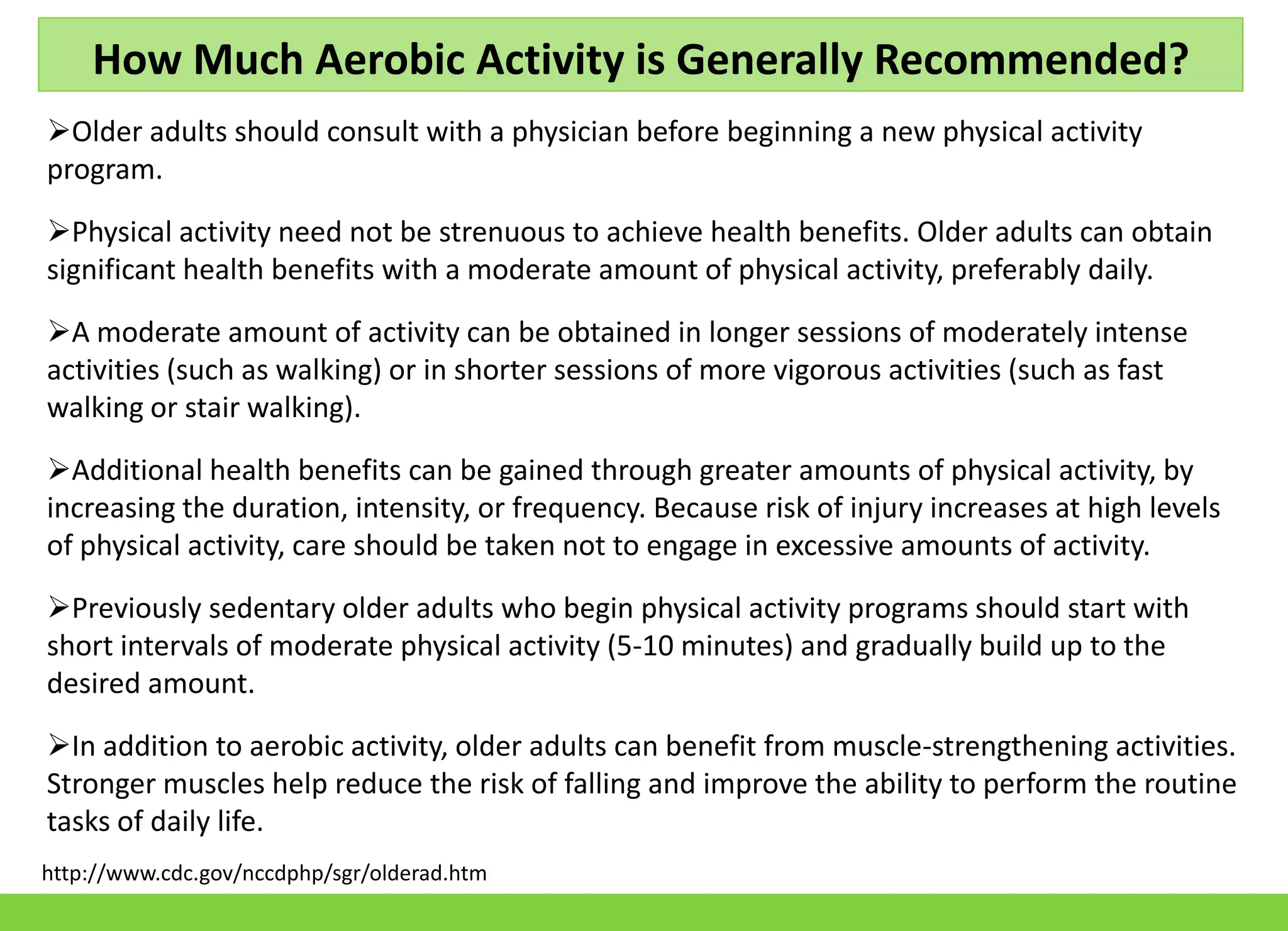 How Much Aerobic Activity is Generally Recommended?

➢Older adults should consult with a physician before beginning a new physical activity program.

➢Physical activity need not be strenuous to achieve health benefits. Older adults can obtain significant health benefits with a moderate amount of physical activity, preferably daily.

➢A moderate amount of activity can be obtained in longer sessions of moderately intense activities (such as walking) or in shorter sessions of more vigorous activities (such as fast walking or stair walking).

➢Additional health benefits can be gained through greater amounts of physical activity, by increasing the duration, intensity, or frequency. Because risk of injury increases at high levels of physical activity, care should be taken not to engage in excessive amounts of activity.

➢Previously sedentary older adults who begin physical activity programs should start with short intervals of moderate physical activity (5-10 minutes) and gradually build up to the desired amount.

➢In addition to aerobic activity, older adults can benefit from muscle-strengthening activities. Stronger muscles help reduce the risk of falling and improve the ability to perform the routine tasks of daily life.

http://www.cdc.gov/nccdphp/sgr/olderad.htm